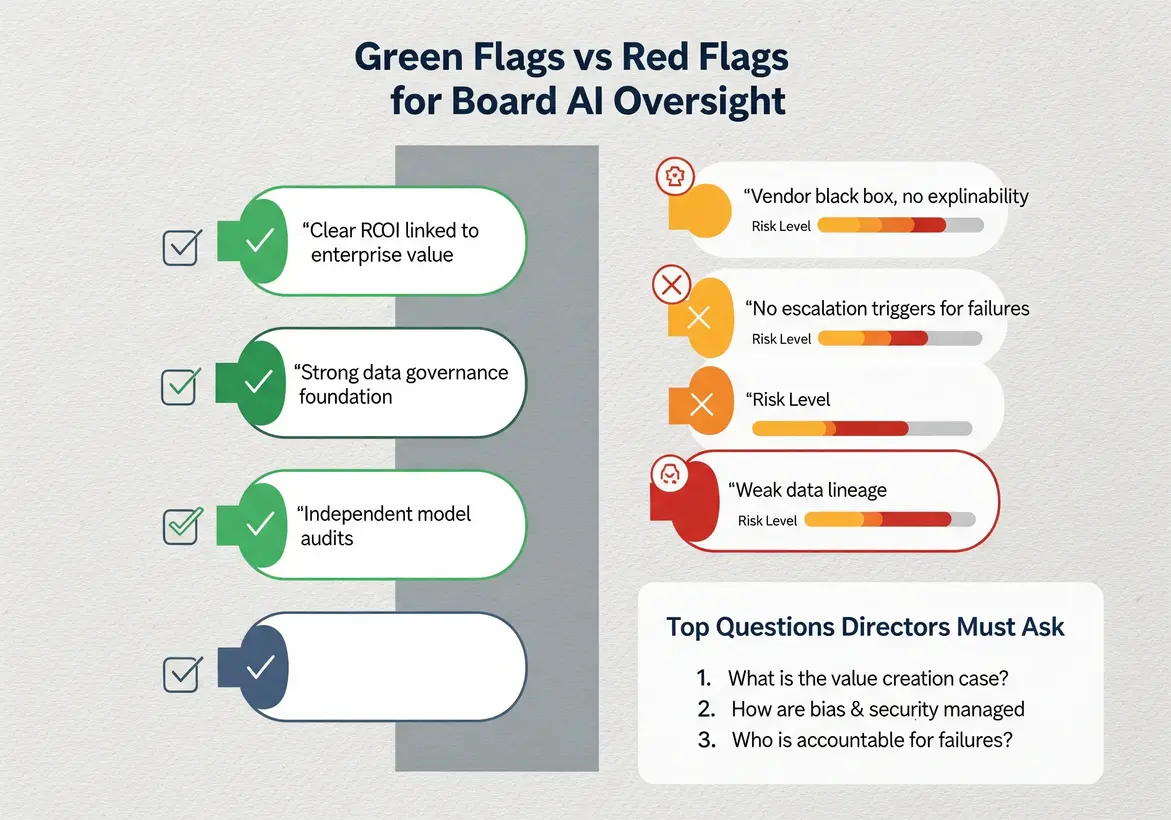 Green Flags vs Red Flags for Board AI Oversight

“Clear RCOI linked to enterprise value

“Strong data governance foundation

“Independent model audits

“Vendor black box, no explinability
Risk Level

“No escalation triggers for failures
Risk Level

“Risk Level

“Weak data lineage
Risk Level

Top Questions Directors Must Ask
1. What is the value creation case?
2. How are bias & security managed
3. Who is accountable for failures?